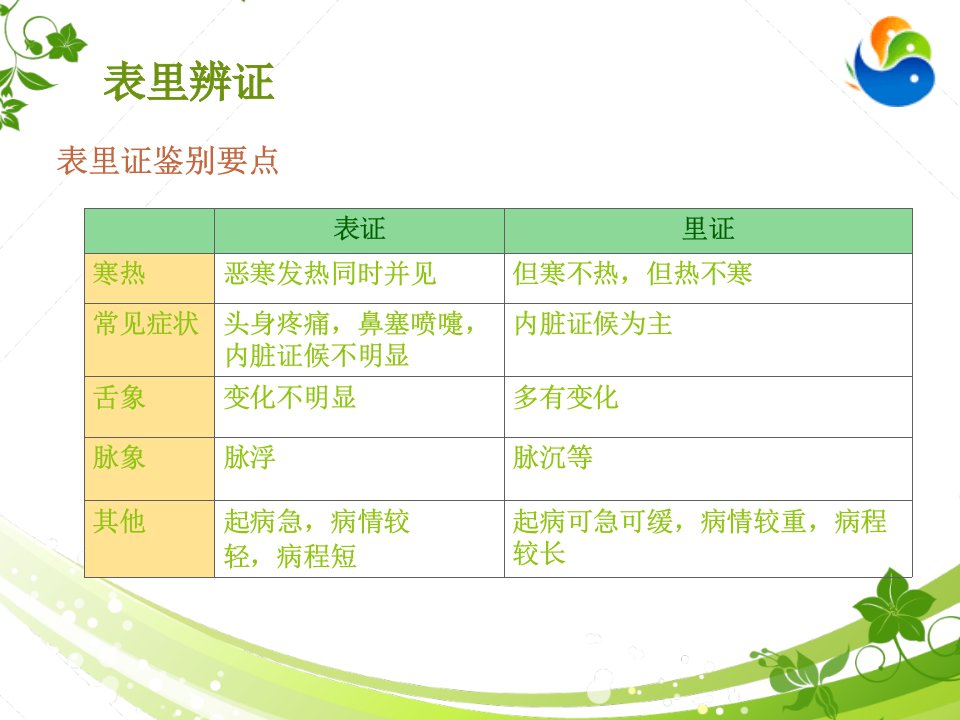 表里辨证

表里证鉴别要点

| | 表证 | 里证 |
|---|---|---|
| 寒热 | 恶寒发热同时并见 | 但寒不热，但热不寒 |
| 常见症状 | 头身疼痛，鼻塞喷嚏，内脏证候不明显 | 内脏证候为主 |
| 舌象 | 变化不明显 | 多有变化 |
| 脉象 | 脉浮 | 脉沉等 |
| 其他 | 起病急，病情较轻，病程短 | 起病可急可缓，病情较重，病程较长 |